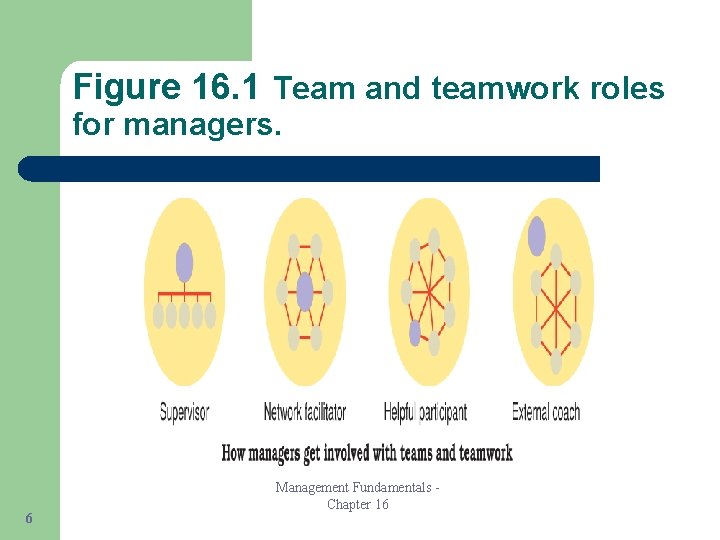 Figure 16.1 Team and teamwork roles for managers.

Supervisor

Network facilitator

Helpful participant

External coach

How managers get involved with teams and teamwork

Management Fundamentals - Chapter 16

6